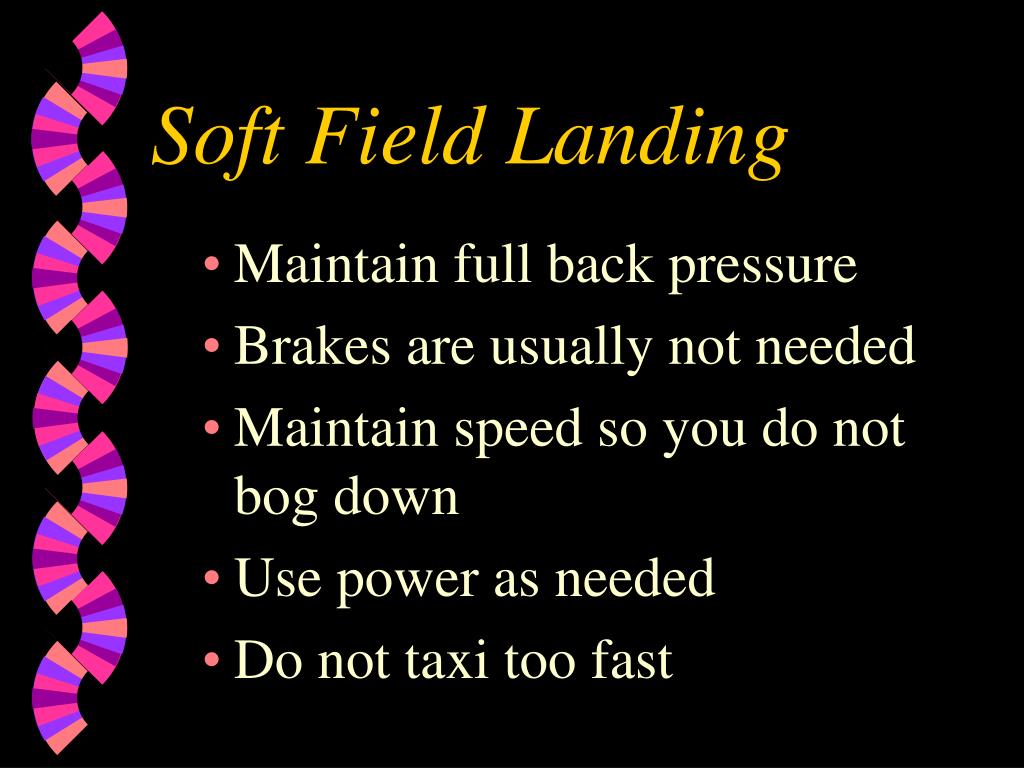 Soft Field Landing

• Maintain full back pressure
• Brakes are usually not needed
• Maintain speed so you do not bog down
• Use power as needed
• Do not taxi too fast